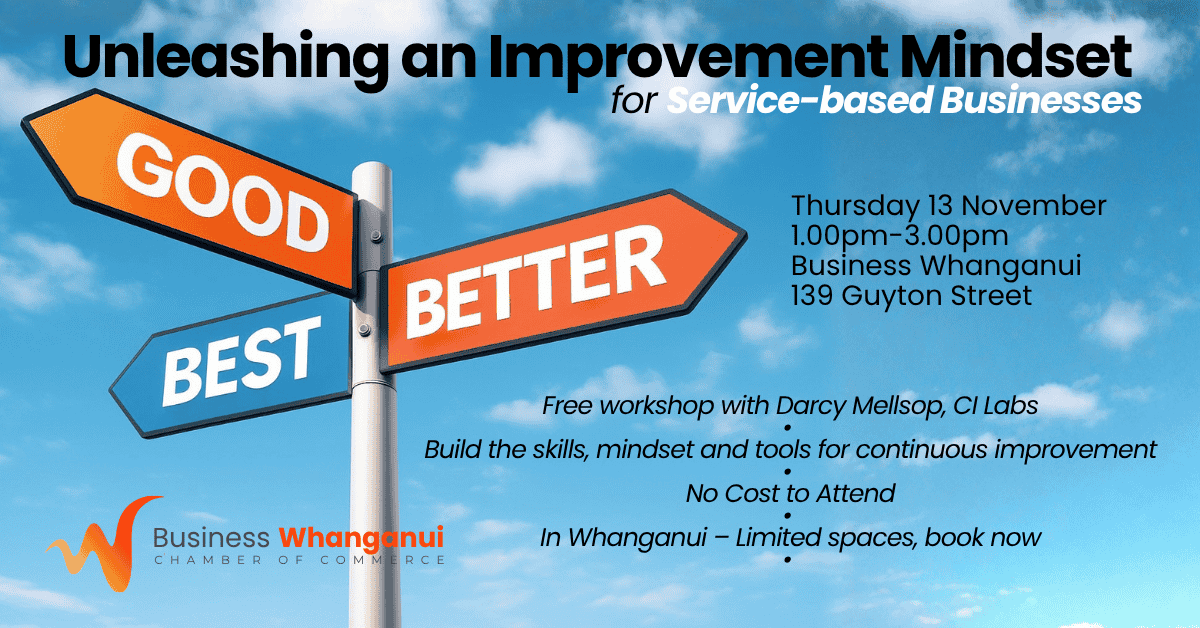 Unleashing an Improvement Mindset
for Service-based Businesses

GOOD

BETTER

BEST

Thursday 13 November
1.00pm-3.00pm
Business Whanganui
139 Guyton Street

Free workshop with Darcy Mellsop, CI Labs
•
Build the skills, mindset and tools for continuous improvement
•
No Cost to Attend
•
In Whanganui – Limited spaces, book now
•

Business Whanganui
CHAMBER OF COMMERCE